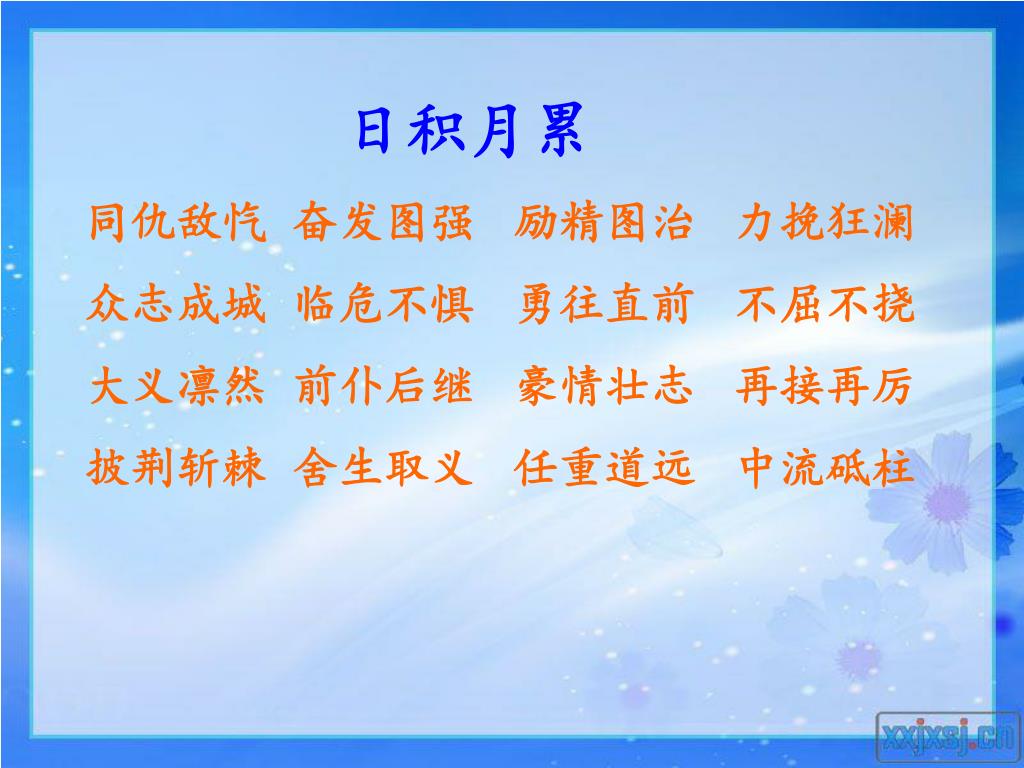 日积月累

同仇敌忾 奋发图强 励精图治 力挽狂澜

众志成城 临危不惧 勇往直前 不屈不挠

大义凛然 前仆后继 豪情壮志 再接再厉

披荆斩棘 舍生取义 任重道远 中流砥柱

xxjxsj.cn